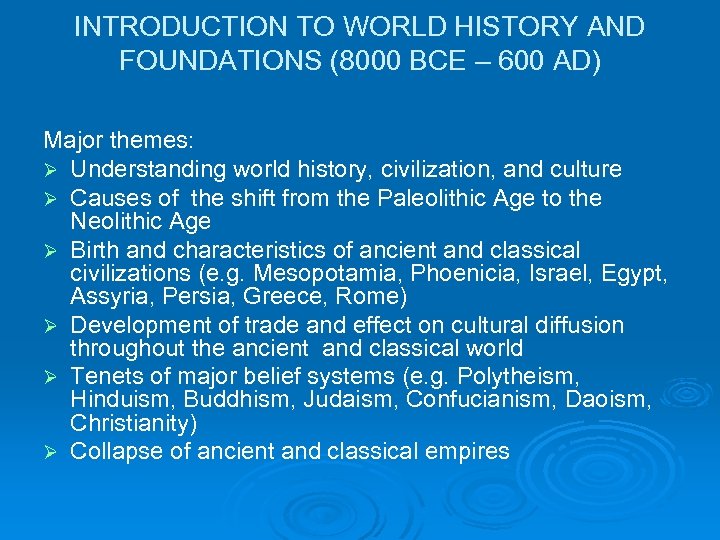 INTRODUCTION TO WORLD HISTORY AND FOUNDATIONS (8000 BCE – 600 AD)

Major themes:

➢ Understanding world history, civilization, and culture
➢ Causes of the shift from the Paleolithic Age to the Neolithic Age
➢ Birth and characteristics of ancient and classical civilizations (e.g. Mesopotamia, Phoenicia, Israel, Egypt, Assyria, Persia, Greece, Rome)
➢ Development of trade and effect on cultural diffusion throughout the ancient and classical world
➢ Tenets of major belief systems (e.g. Polytheism, Hinduism, Buddhism, Judaism, Confucianism, Daoism, Christianity)
➢ Collapse of ancient and classical empires